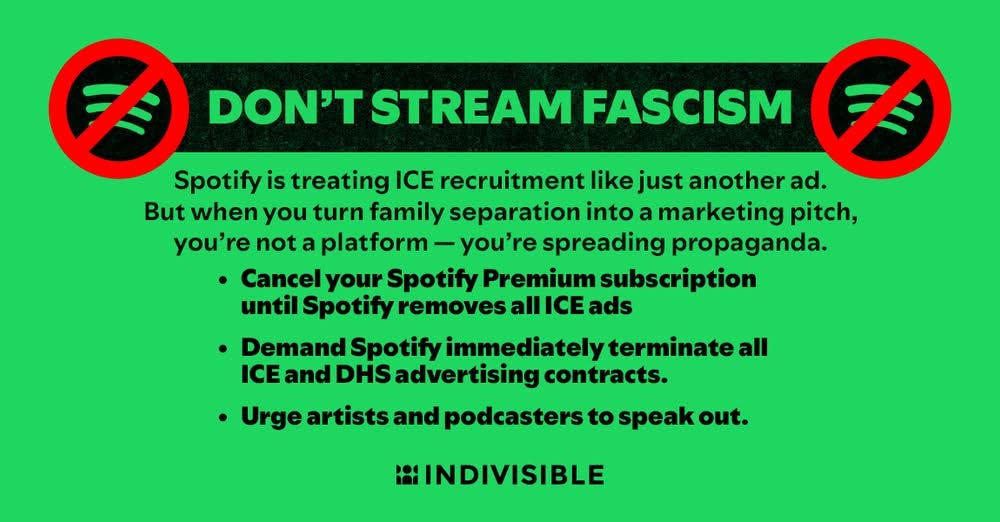 DON'T STREAM FASCISM

Spotify is treating ICE recruitment like just another ad. But when you turn family separation into a marketing pitch, you're not a platform — you're spreading propaganda.

• Cancel your Spotify Premium subscription until Spotify removes all ICE ads

• Demand Spotify immediately terminate all ICE and DHS advertising contracts.

• Urge artists and podcasters to speak out.

INDIVISIBLE